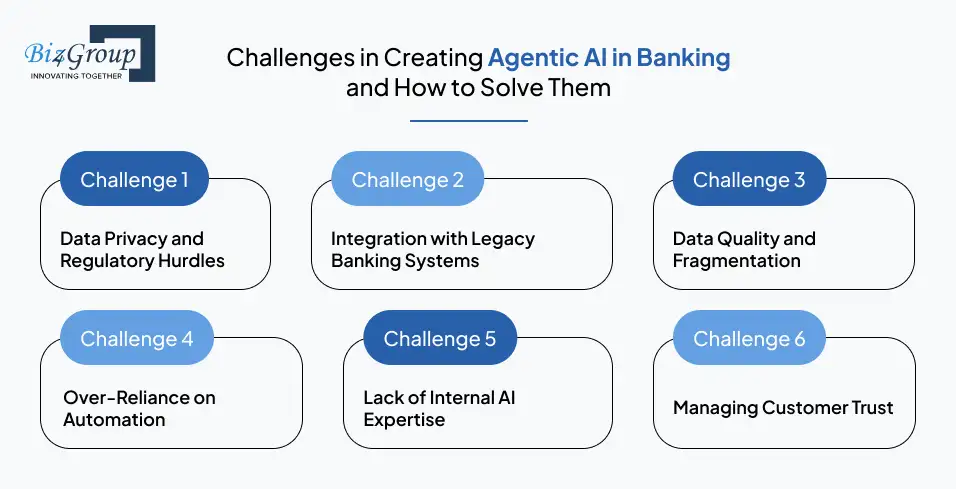 Biz4Group
INNOVATING TOGETHER

Challenges in Creating Agentic AI in Banking and How to Solve Them

Challenge 1
Data Privacy and Regulatory Hurdles

Challenge 2
Integration with Legacy Banking Systems

Challenge 3
Data Quality and Fragmentation

Challenge 4
Over-Reliance on Automation

Challenge 5
Lack of Internal AI Expertise

Challenge 6
Managing Customer Trust